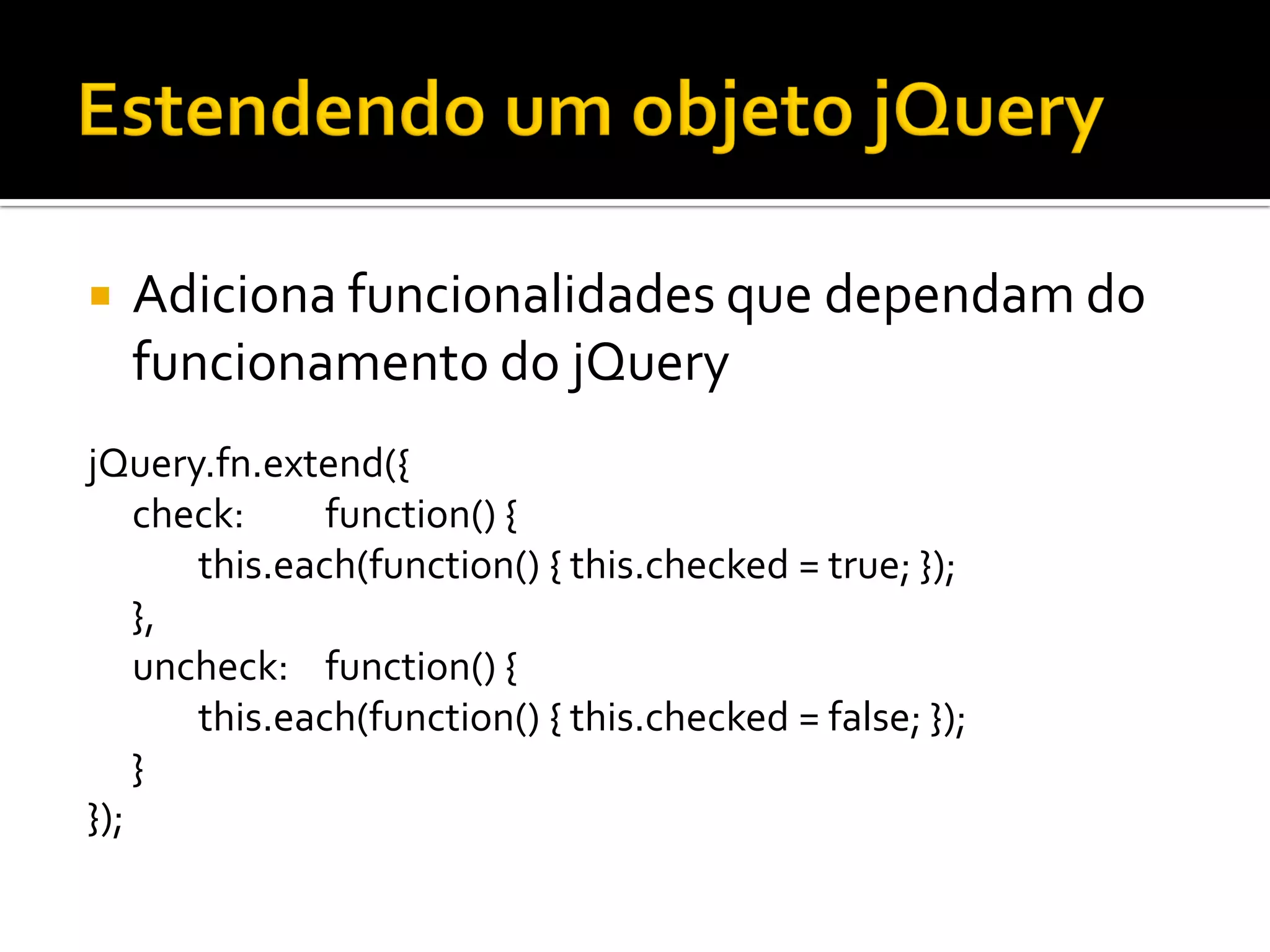 Estendendo um objeto jQuery

Adiciona funcionalidades que dependam do funcionamento do jQuery

jQuery.fn.extend({
    check:        function() {
        this.each(function() { this.checked = true; });
    },
    uncheck:    function() {
        this.each(function() { this.checked = false; });
    }
});